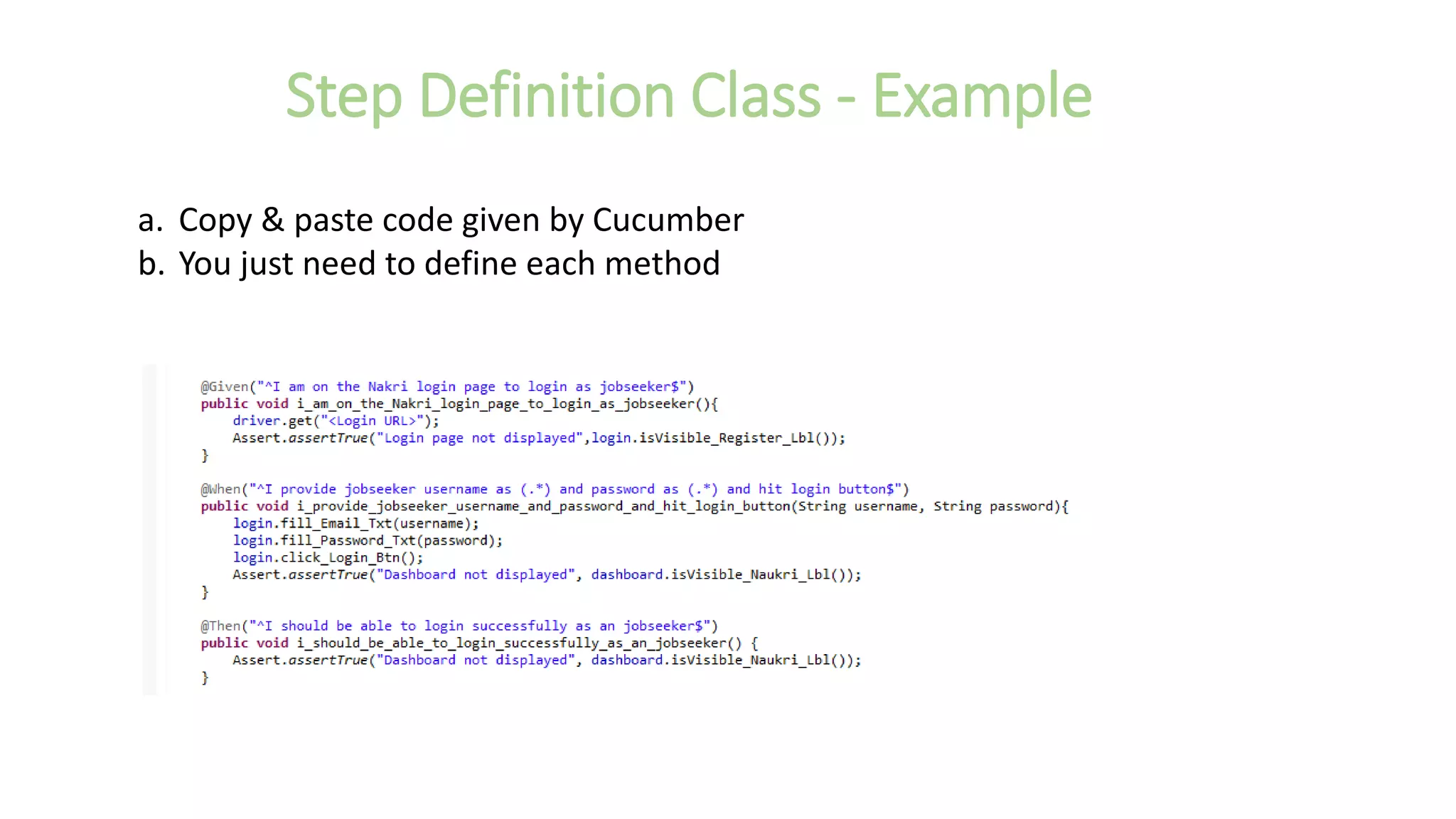 Step Definition Class - Example

a. Copy & paste code given by Cucumber
b. You just need to define each method

@Given("^I am on the Nakri login page to login as jobseeker$")
public void i_am_on_the_Nakri_login_page_to_login_as_jobseeker(){
    driver.get("<Login URL>");
    Assert.assertTrue("Login page not displayed",login.isVisible_Register_Lbl());
}

@When("^I provide jobseeker username as (.*) and password as (.*) and hit login button$")
public void i_provide_jobseeker_username_and_password_and_hit_login_button(String username, String password){
    login.fill_Email_Txt(username);
    login.fill_Password_Txt(password);
    login.click_Login_Btn();
    Assert.assertTrue("Dashboard not displayed", dashboard.isVisible_Naukri_Lbl());
}

@Then("^I should be able to login successfully as an jobseeker$")
public void i_should_be_able_to_login_successfully_as_an_jobseeker() {
    Assert.assertTrue("Dashboard not displayed", dashboard.isVisible_Naukri_Lbl());
}